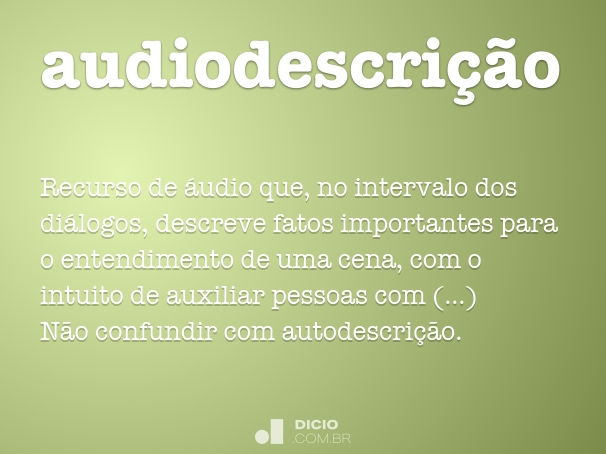 audiodescrição

Recurso de áudio que, no intervalo dos diálogos, descreve fatos importantes para o entendimento de uma cena, com o intuito de auxiliar pessoas com (...)
Não confundir com autodescrição.

DICIO
.COM.BR